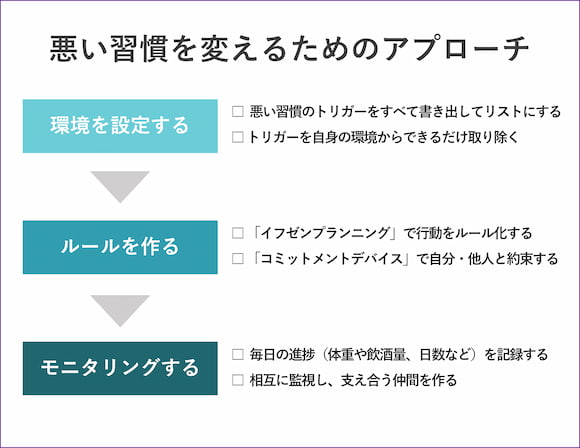 悪い習慣を変えるためのアプローチ

環境を設定する

□ 悪い習慣のトリガーをすべて書き出してリストにする
□ トリガーを自身の環境からできるだけ取り除く

ルールを作る

□ 「イフゼンプランニング」で行動をルール化する
□ 「コミットメントデバイス」で自分・他人と約束する

モニタリングする

□ 毎日の進捗（体重や飲酒量、日数など）を記録する
□ 相互に監視し、支え合う仲間を作る